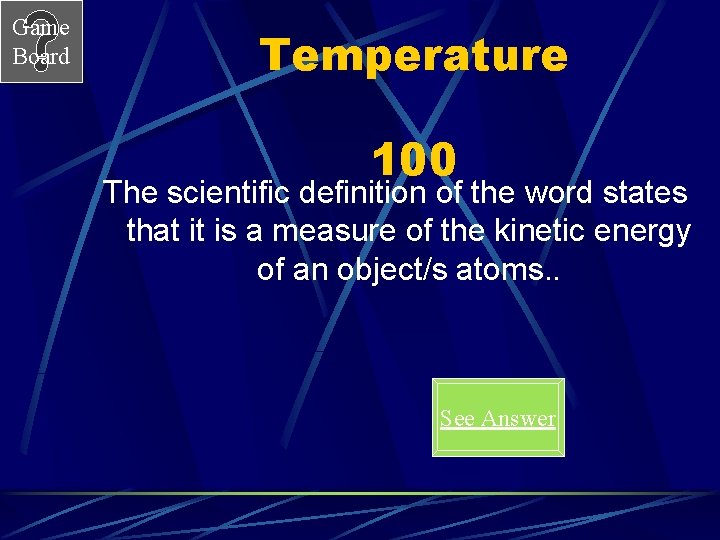 Game Board

Temperature

100

The scientific definition of the word states that it is a measure of the kinetic energy of an object/s atoms..

See Answer